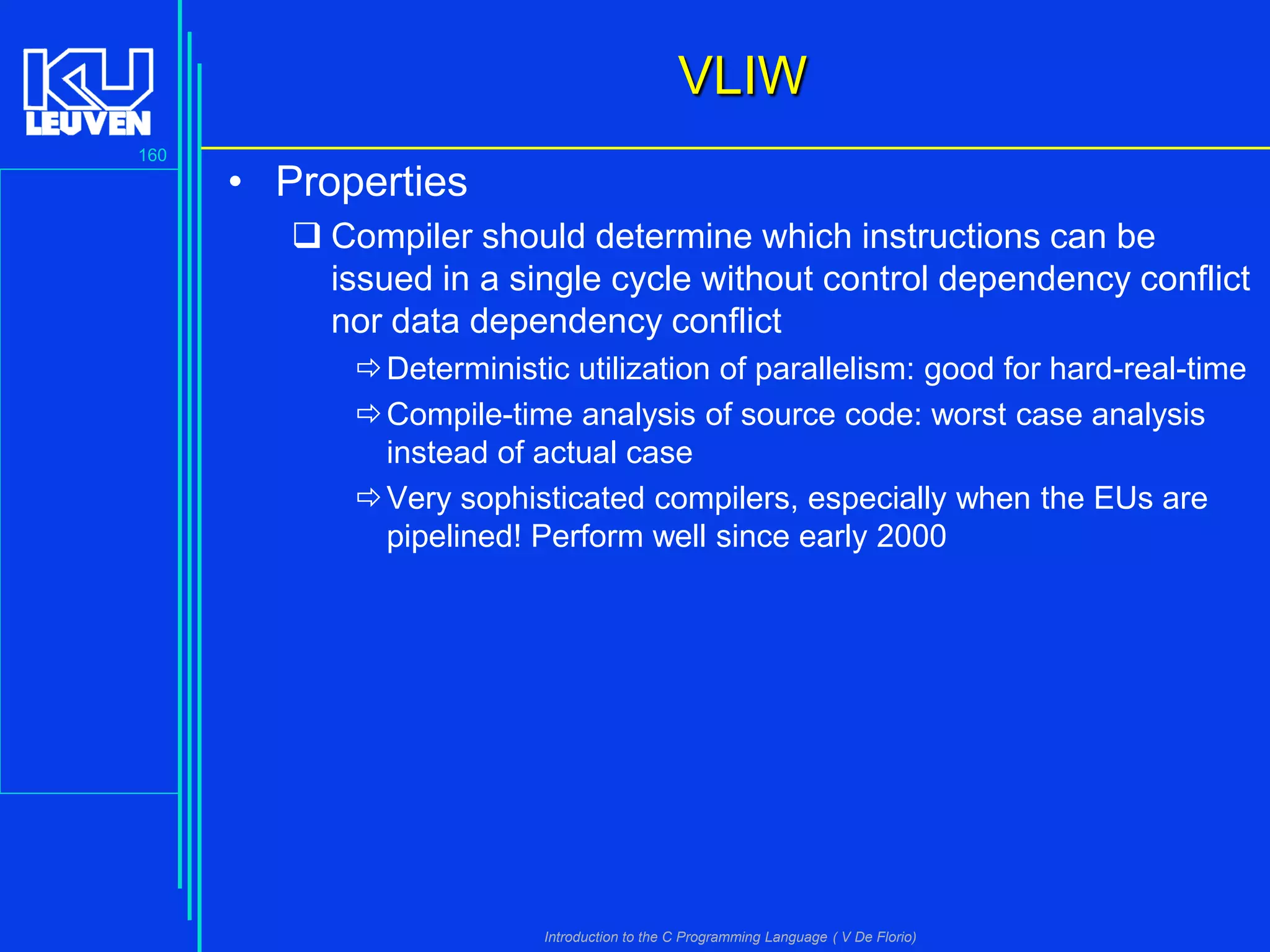 KU LEUVEN

160

VLIW

• Properties

❑ Compiler should determine which instructions can be issued in a single cycle without control dependency conflict nor data dependency conflict

⇨ Deterministic utilization of parallelism: good for hard-real-time

⇨ Compile-time analysis of source code: worst case analysis instead of actual case

⇨ Very sophisticated compilers, especially when the EUs are pipelined! Perform well since early 2000

Introduction to the C Programming Language ( V De Florio)